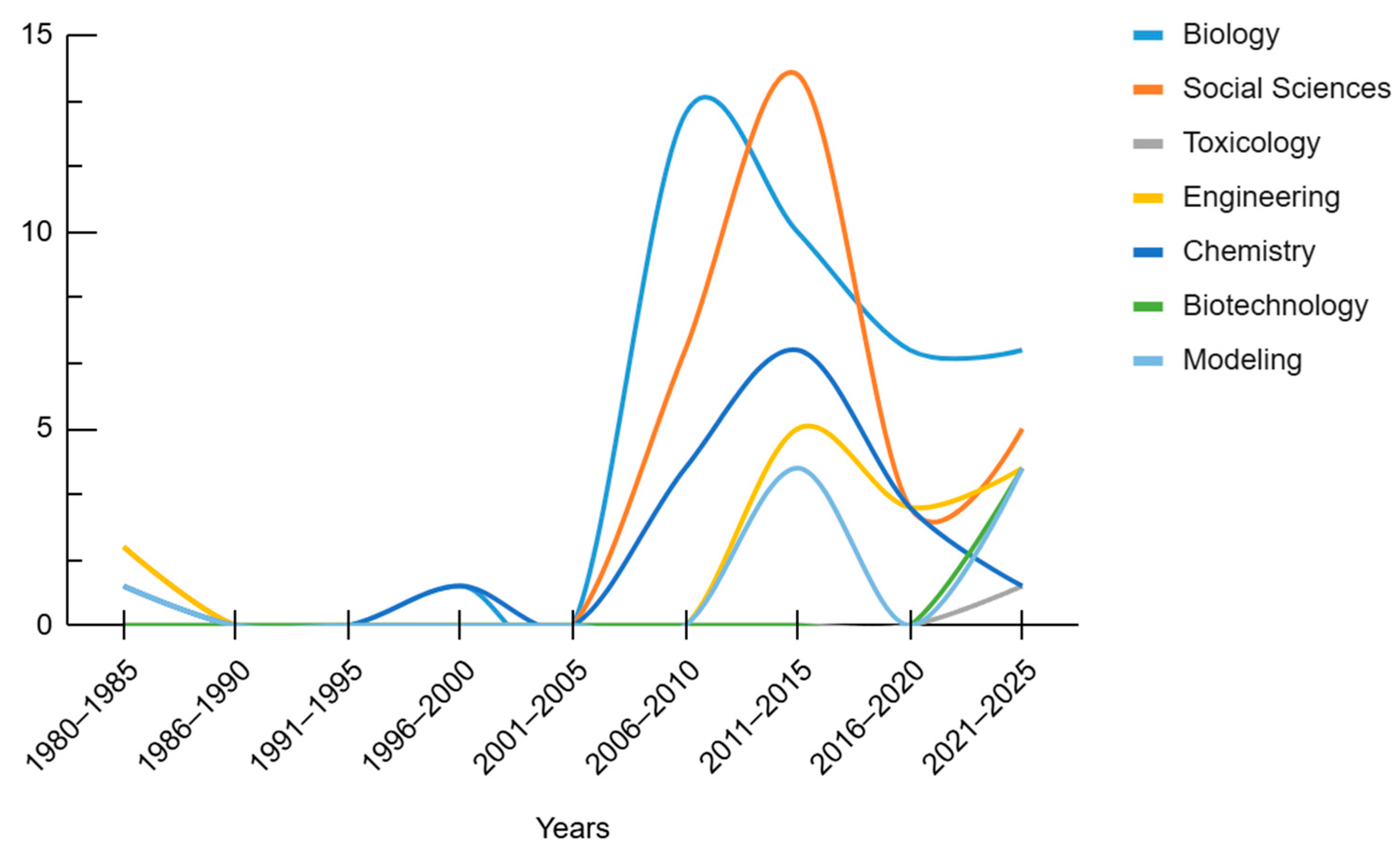 15
10
5
0

1980–1985
1986–1990
1991–1995
1996–2000
2001–2005
2006–2010
2011–2015
2016–2020
2021–2025

Years

Biology
Social Sciences
Toxicology
Engineering
Chemistry
Biotechnology
Modeling